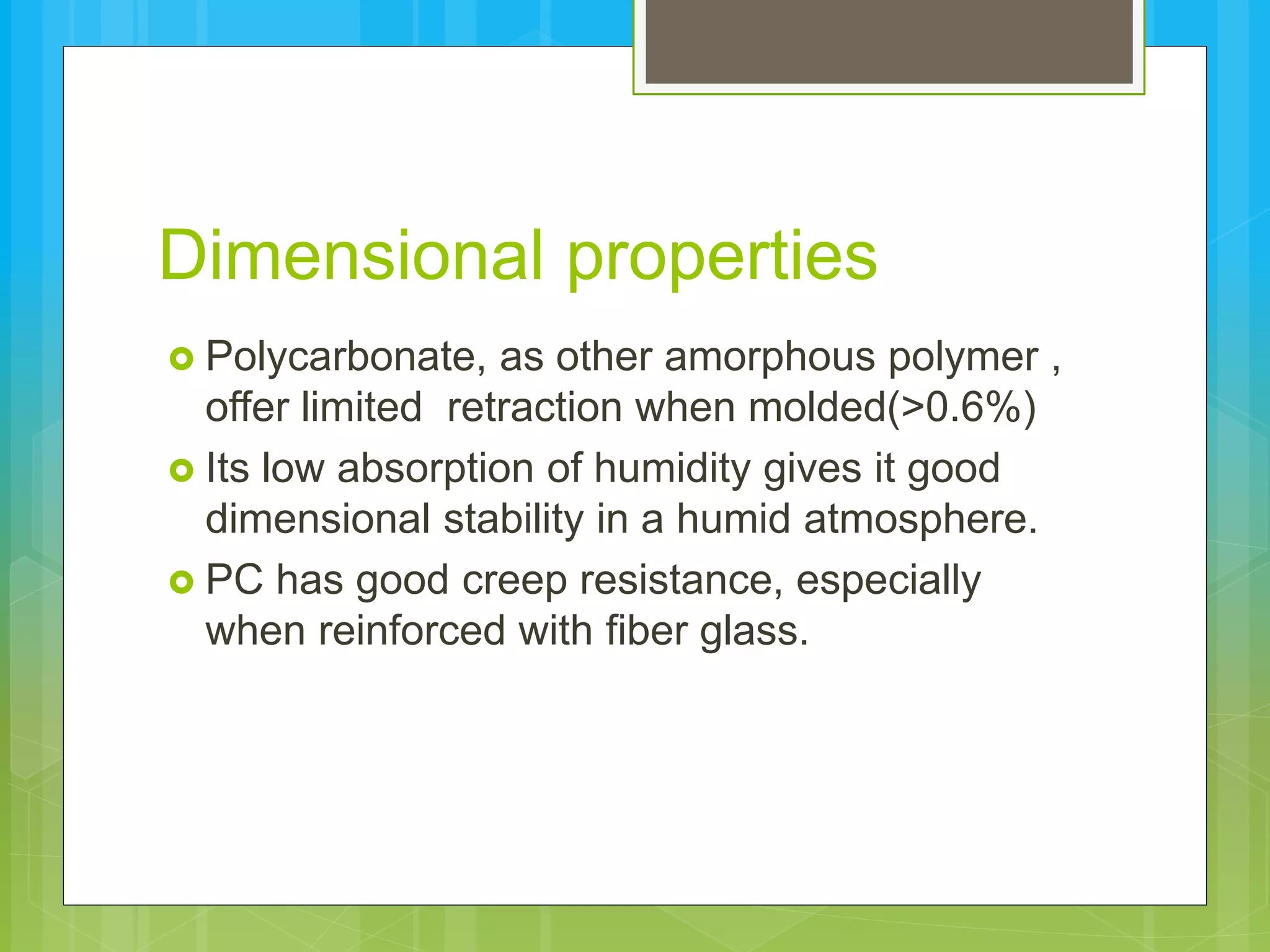 Dimensional properties

Polycarbonate, as other amorphous polymer , offer limited retraction when molded(>0.6%)

Its low absorption of humidity gives it good dimensional stability in a humid atmosphere.

PC has good creep resistance, especially when reinforced with fiber glass.